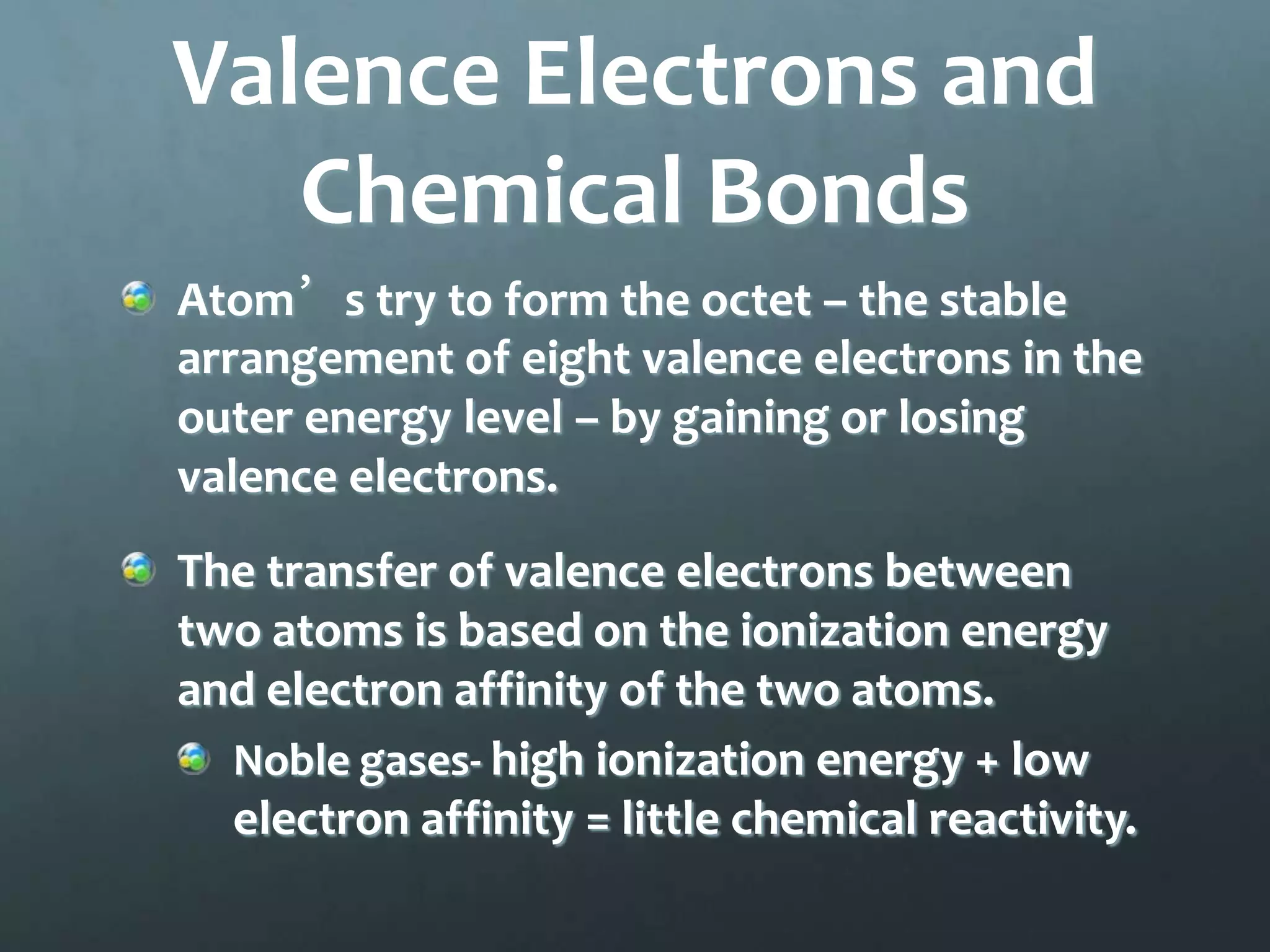 Valence Electrons and Chemical Bonds

Atom’s try to form the octet – the stable arrangement of eight valence electrons in the outer energy level – by gaining or losing valence electrons.

The transfer of valence electrons between two atoms is based on the ionization energy and electron affinity of the two atoms.

Noble gases- high ionization energy + low electron affinity = little chemical reactivity.